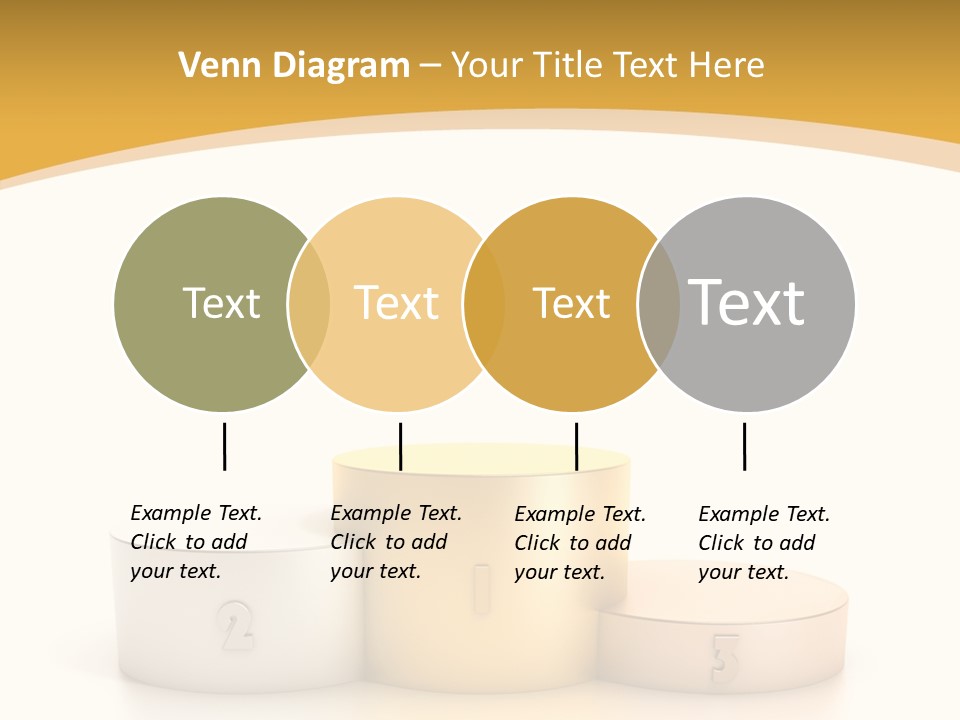 Venn Diagram – Your Title Text Here

Text

Text

Text

Text

Example Text. Click to add your text.

Example Text. Click to add your text.

Example Text. Click to add your text.

Example Text. Click to add your text.

2

1

3